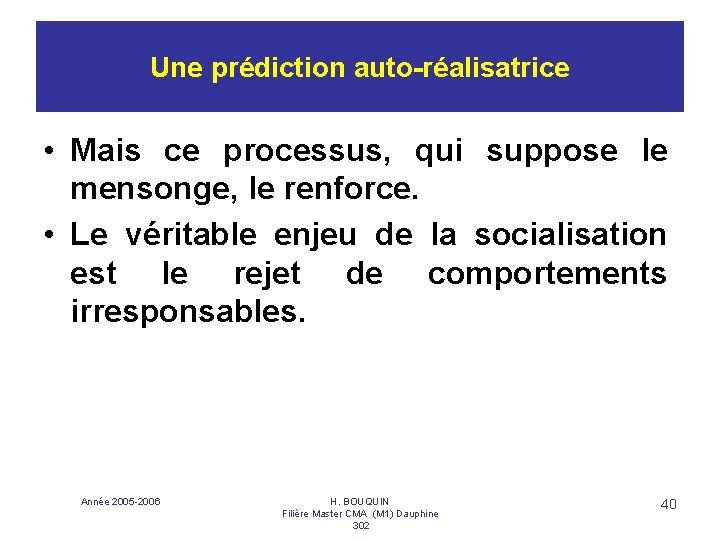 Une prédiction auto-réalisatrice

• Mais ce processus, qui suppose le mensonge, le renforce.

• Le véritable enjeu de la socialisation est le rejet de comportements irresponsables.

Année 2005-2006

H. BOUQUIN
Filière Master CMA (M1) Dauphine
302

40